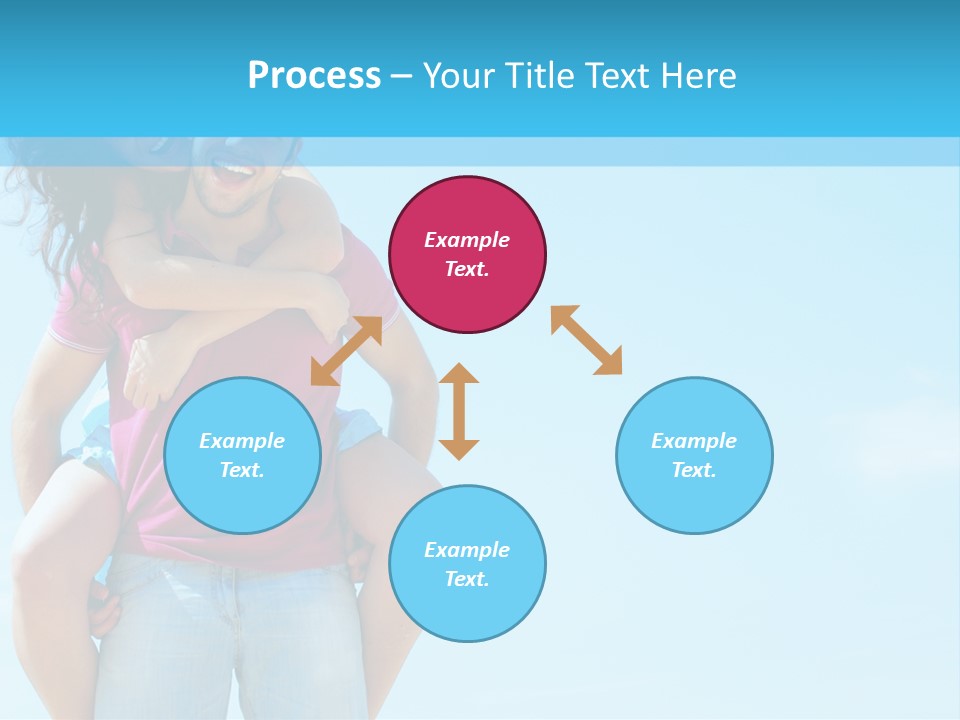 Process – Your Title Text Here

Example Text.

Example Text.

Example Text.

Example Text.